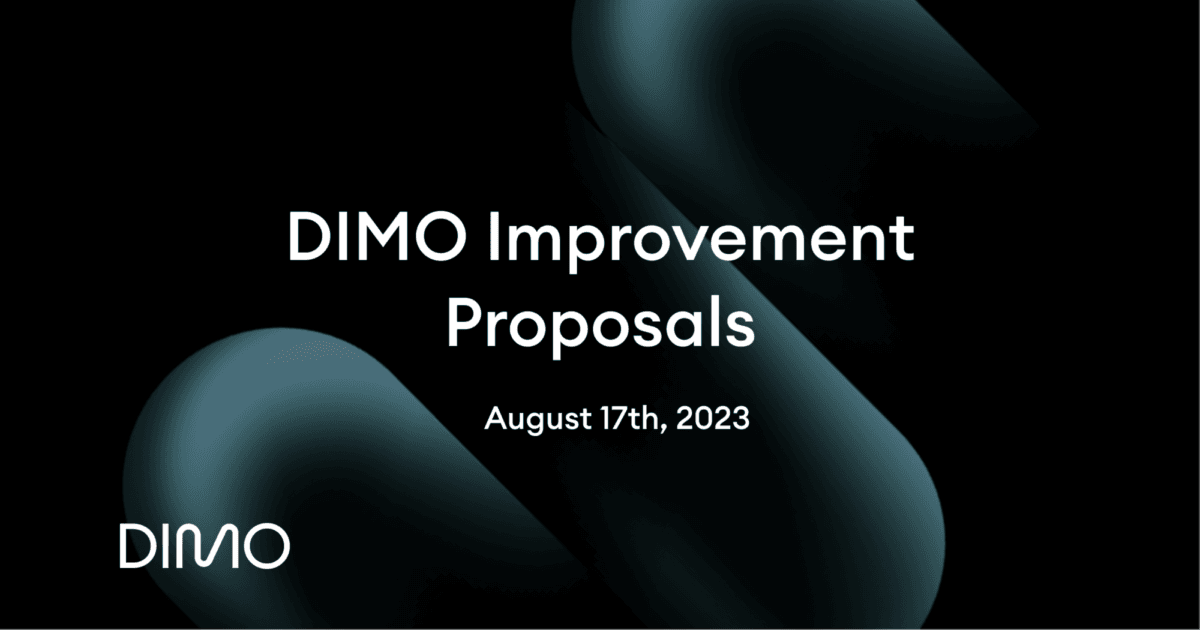 DIMO Improvement Proposals

August 17th, 2023

DIMO